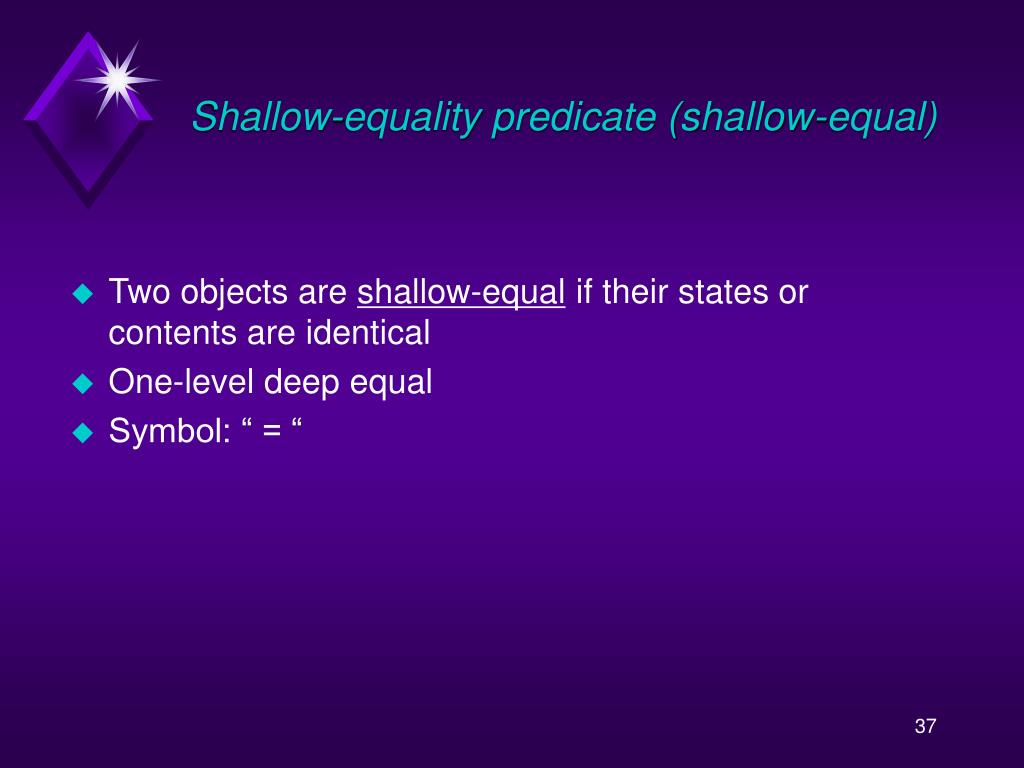 Shallow-equality predicate (shallow-equal)

Two objects are shallow-equal if their states or contents are identical

One-level deep equal

Symbol: “ = “

37